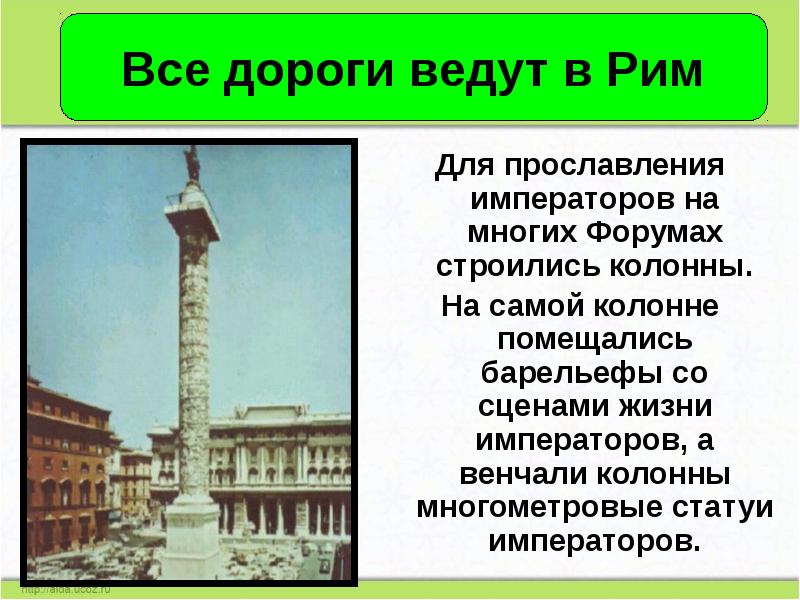 Все дороги ведут в Рим

Для прославления императоров на многих Форумах строились колонны.

На самой колонне помещались барельефы со сценами жизни императоров, а венчали колонны многометровые статуи императоров.

http://aida.ucoz.ru